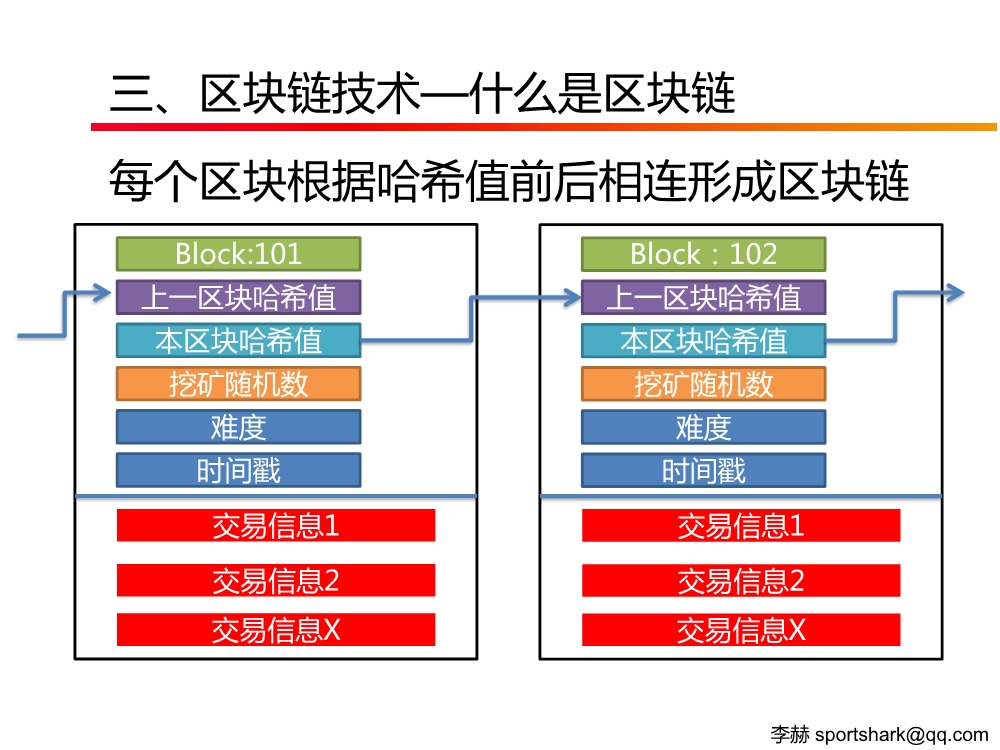 三、区块链技术—什么是区块链

每个区块根据哈希值前后相连形成区块链

Block:101
上一区块哈希值
本区块哈希值
挖矿随机数
难度
时间戳
交易信息1
交易信息2
交易信息X

Block：102
上一区块哈希值
本区块哈希值
挖矿随机数
难度
时间戳
交易信息1
交易信息2
交易信息X

李赫 sportshark@qq.com